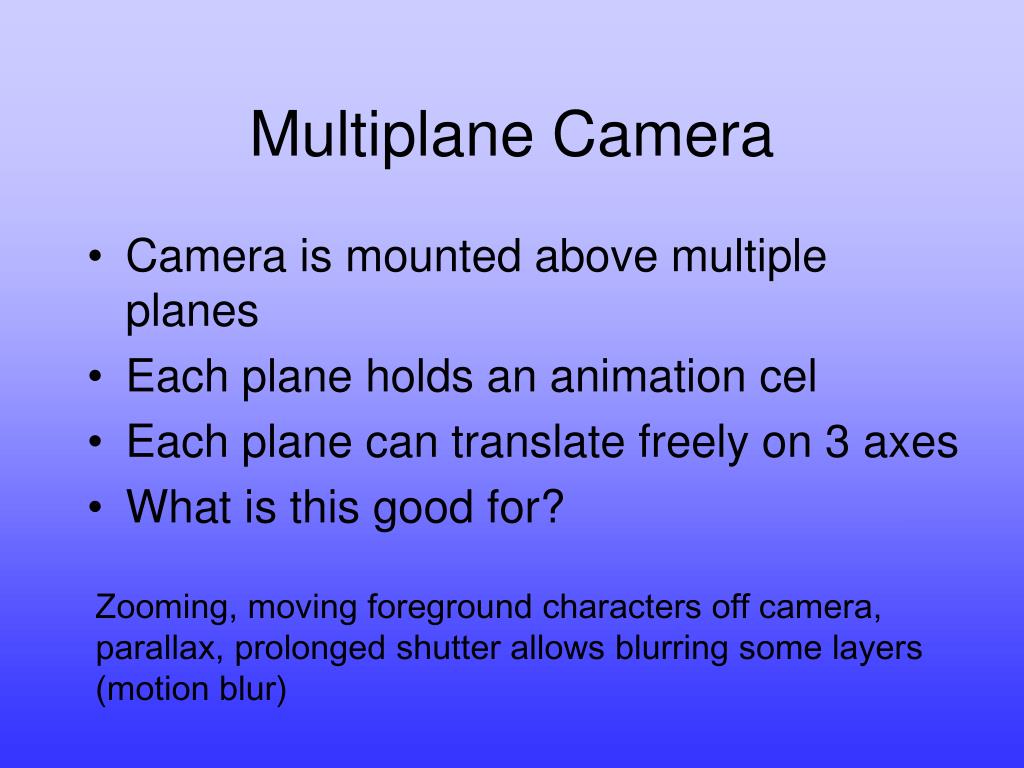 Multiplane Camera

• Camera is mounted above multiple planes
• Each plane holds an animation cel
• Each plane can translate freely on 3 axes
• What is this good for?

Zooming, moving foreground characters off camera, parallax, prolonged shutter allows blurring some layers (motion blur)